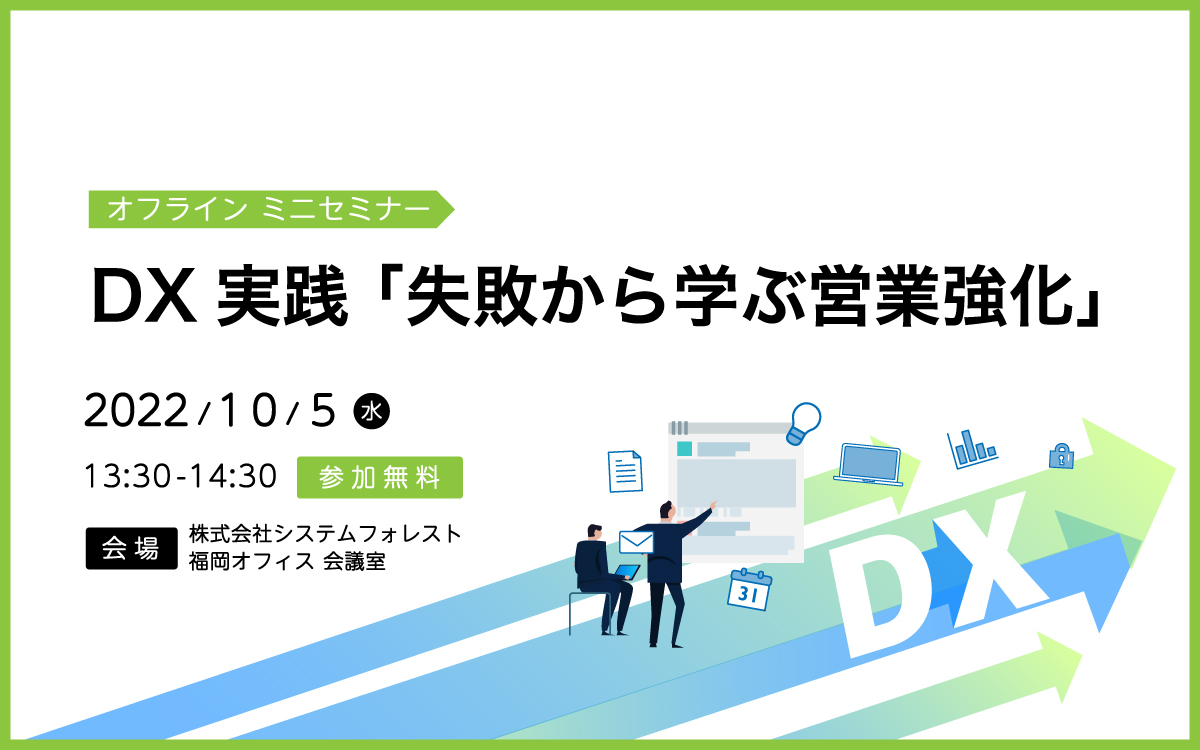 オフライン ミニセミナー

DX 実践「失敗から学ぶ営業強化」

2022/10/5 水

13:30-14:30 参加無料

会場 株式会社システムフォレスト 福岡オフィス 会議室

31

DX